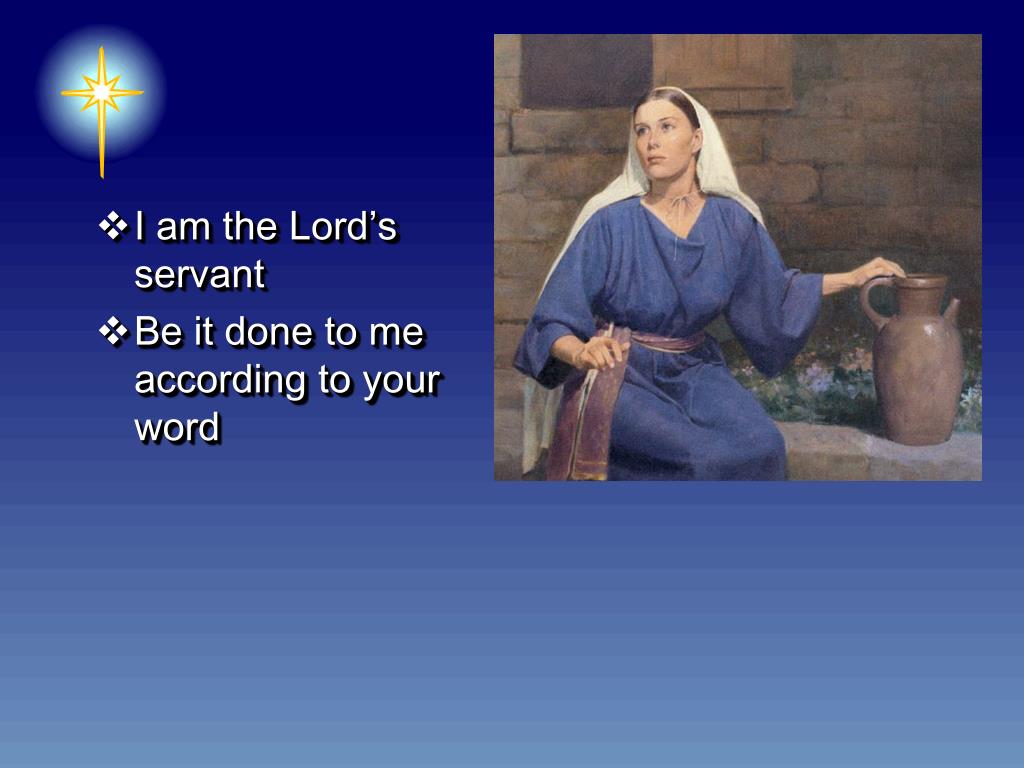 ❖ I am the Lord’s servant

❖ Be it done to me according to your word